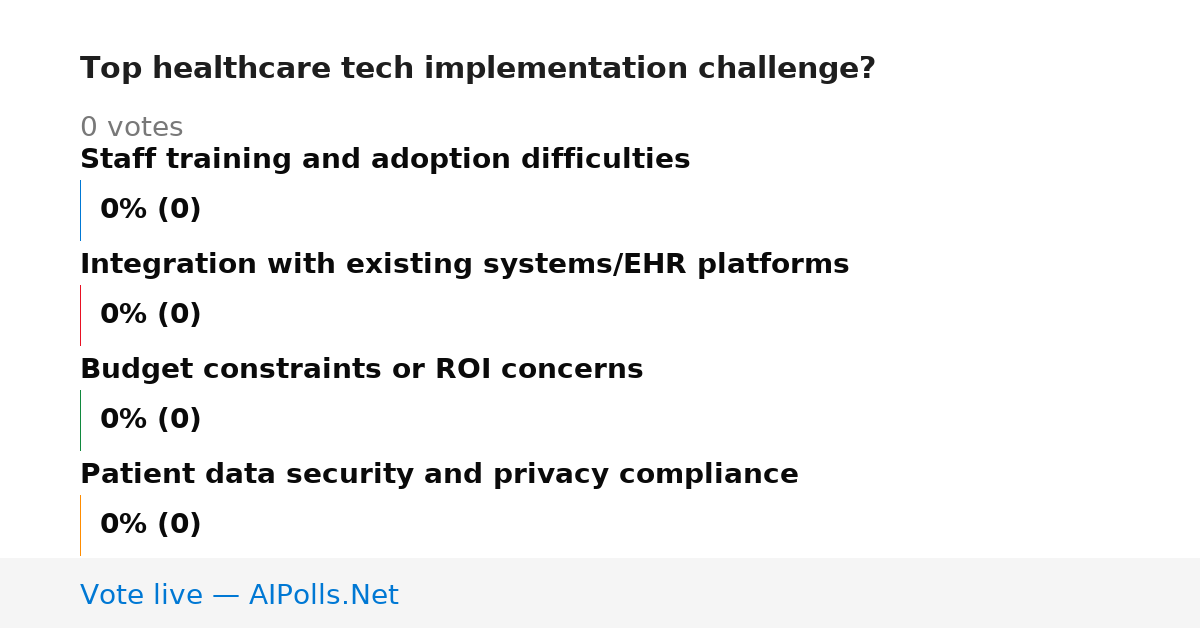 Top healthcare tech implementation challenge?

0 votes

Staff training and adoption difficulties

0% (0)

Integration with existing systems/EHR platforms

0% (0)

Budget constraints or ROI concerns

0% (0)

Patient data security and privacy compliance

0% (0)

Vote live — AIPolls.Net